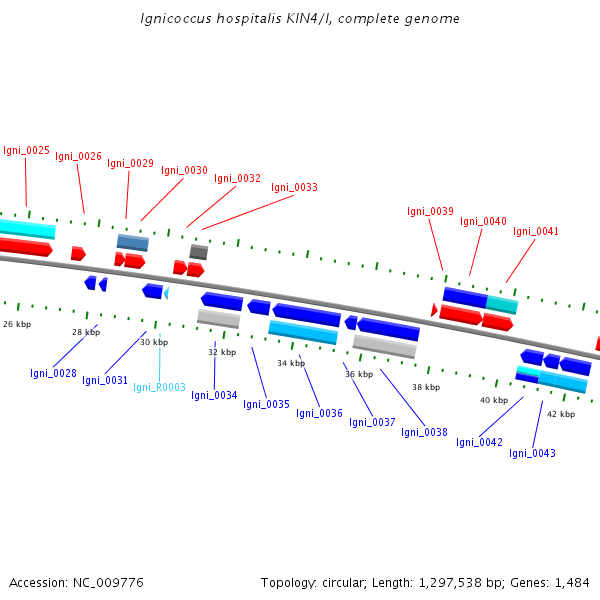 Ignicoccus hospitalis KIN4/I, complete genome

Igni_0025
Igni_0026
Igni_0029
Igni_0030
Igni_0032
Igni_0033
Igni_0039
Igni_0040
Igni_0041

26 kbp
28 kbp
30 kbp
32 kbp
34 kbp
36 kbp
38 kbp
40 kbp
42 kbp

Igni_0028
Igni_0031
Igni_R0003
Igni_0034
Igni_0035
Igni_0036
Igni_0037
Igni_0038
Igni_0042
Igni_0043

Accession: NC_009776

Topology: circular; Length: 1,297,538 bp; Genes: 1,484